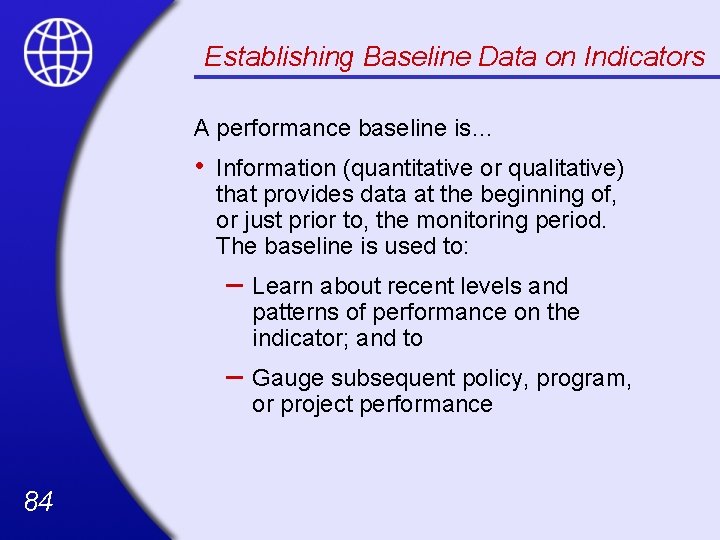 Establishing Baseline Data on Indicators

A performance baseline is…

• Information (quantitative or qualitative) that provides data at the beginning of, or just prior to, the monitoring period. The baseline is used to:

– Learn about recent levels and patterns of performance on the indicator; and to

– Gauge subsequent policy, program, or project performance

84